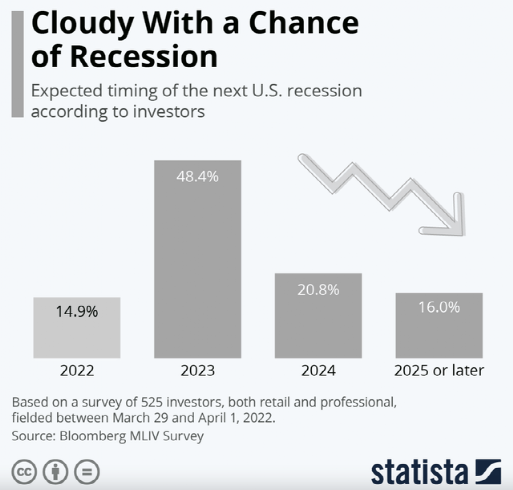 Cloudy With a Chance of Recession

Expected timing of the next U.S. recession according to investors

14.9%
48.4%
20.8%
16.0%

2022
2023
2024
2025 or later

Based on a survey of 525 investors, both retail and professional, fielded between March 29 and April 1, 2022.
Source: Bloomberg MLIV Survey

statista